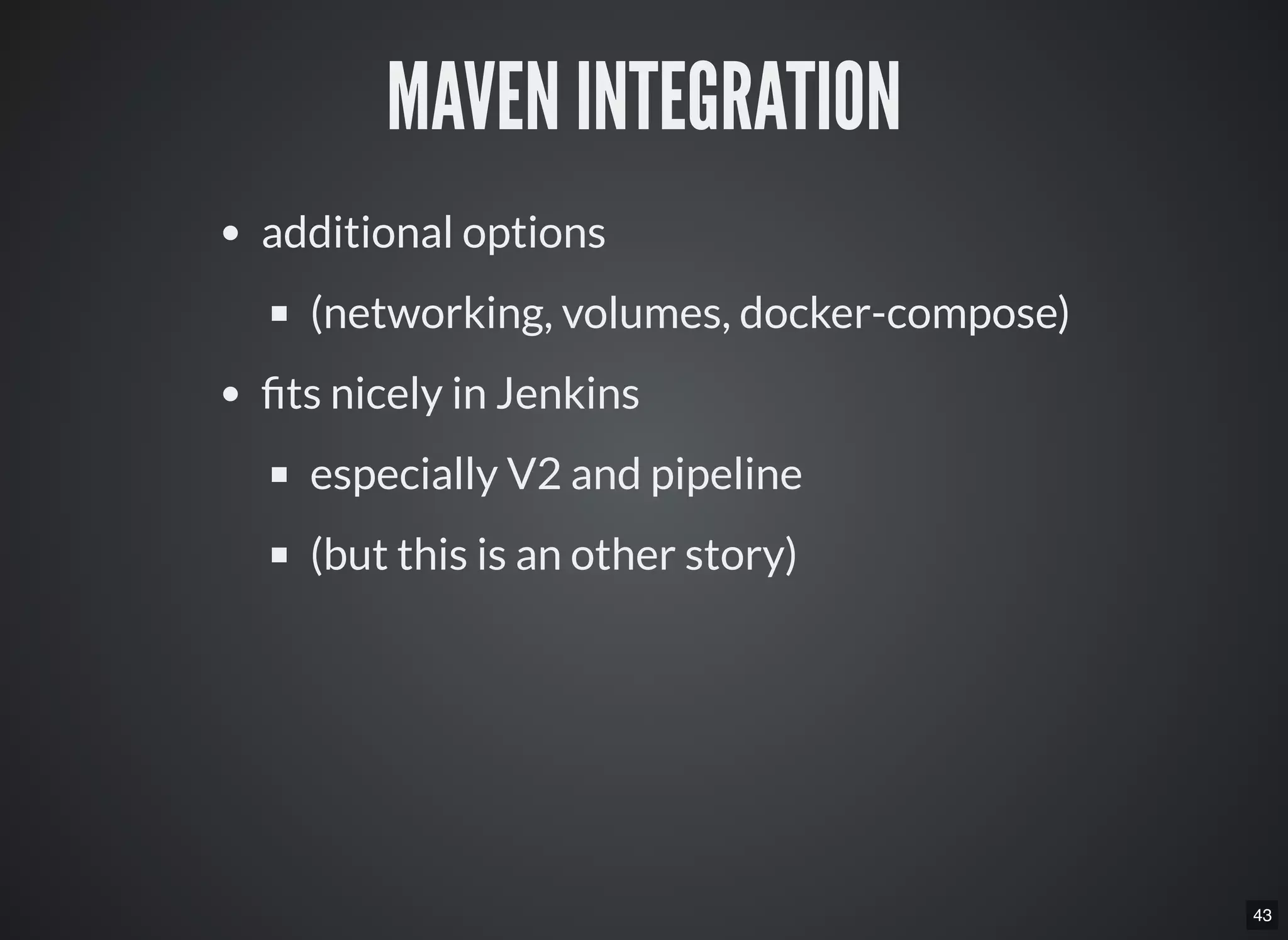 MAVEN INTEGRATION

- additional options
  - (networking, volumes, docker-compose)
- fits nicely in Jenkins
  - especially V2 and pipeline
  - (but this is an other story)

43